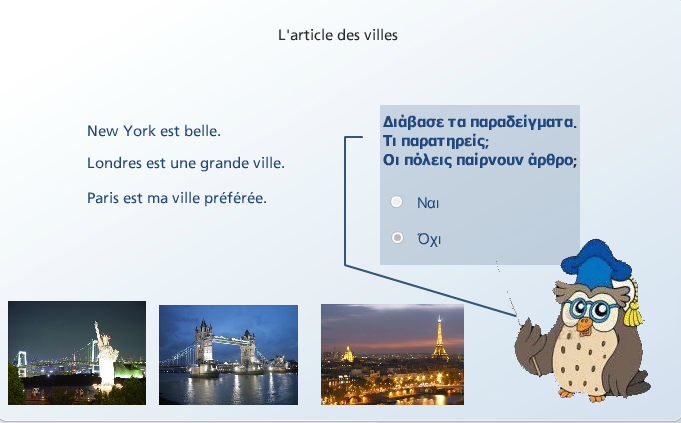 L'article des villes

New York est belle.

Londres est une grande ville.

Paris est ma ville préférée.

Διάβασε τα παραδείγματα.
Τι παρατηρείς;
Οι πόλεις παίρνουν άρθρο;

Ναι

Όχι